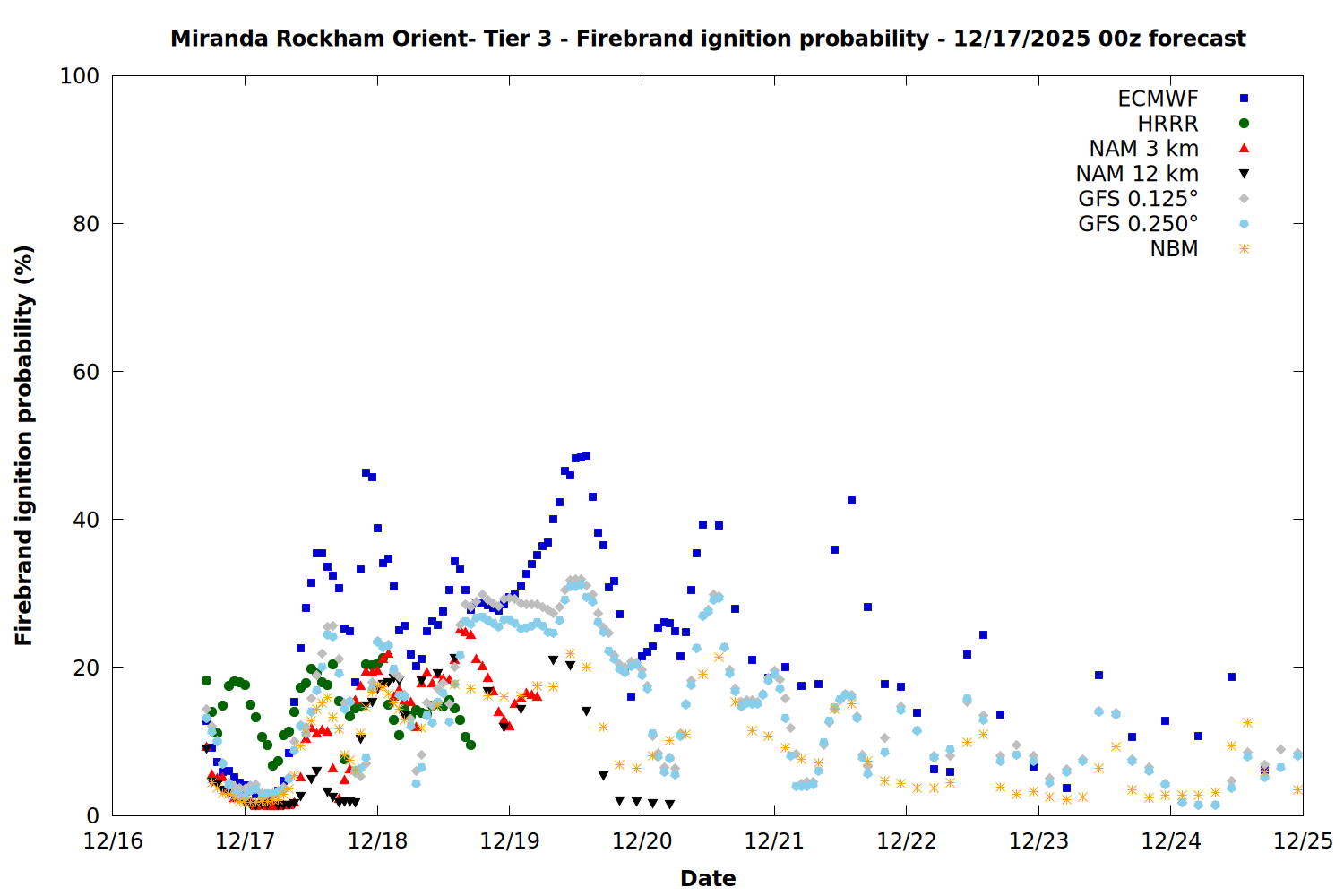 Miranda Rockham Orient- Tier 3 - Firebrand ignition probability - 12/17/2025 00z forecast

ECMWF
HRRR
NAM 3 km
NAM 12 km
GFS 0.125°
GFS 0.250°
NBM

Firebrand ignition probability (%)

100
80
60
40
20
0

12/16
12/17
12/18
12/19
12/20
12/21
12/22
12/23
12/24
12/25

Date